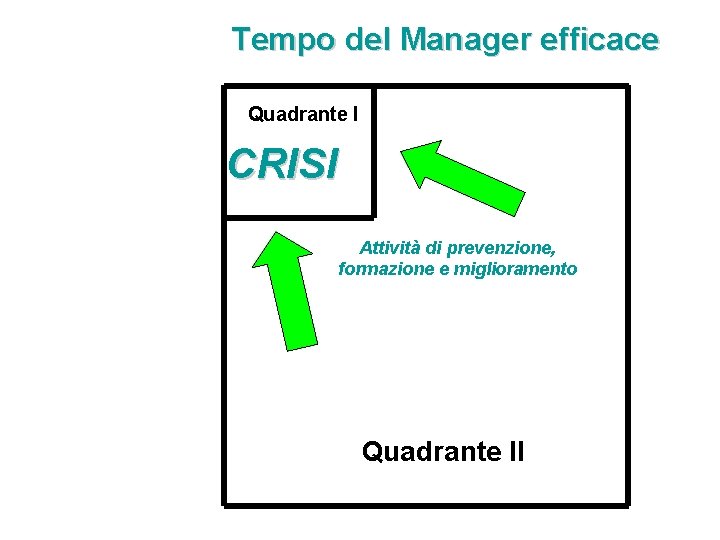 Tempo del Manager efficace

Quadrante I

CRISI

Attività di prevenzione, formazione e miglioramento

Quadrante II